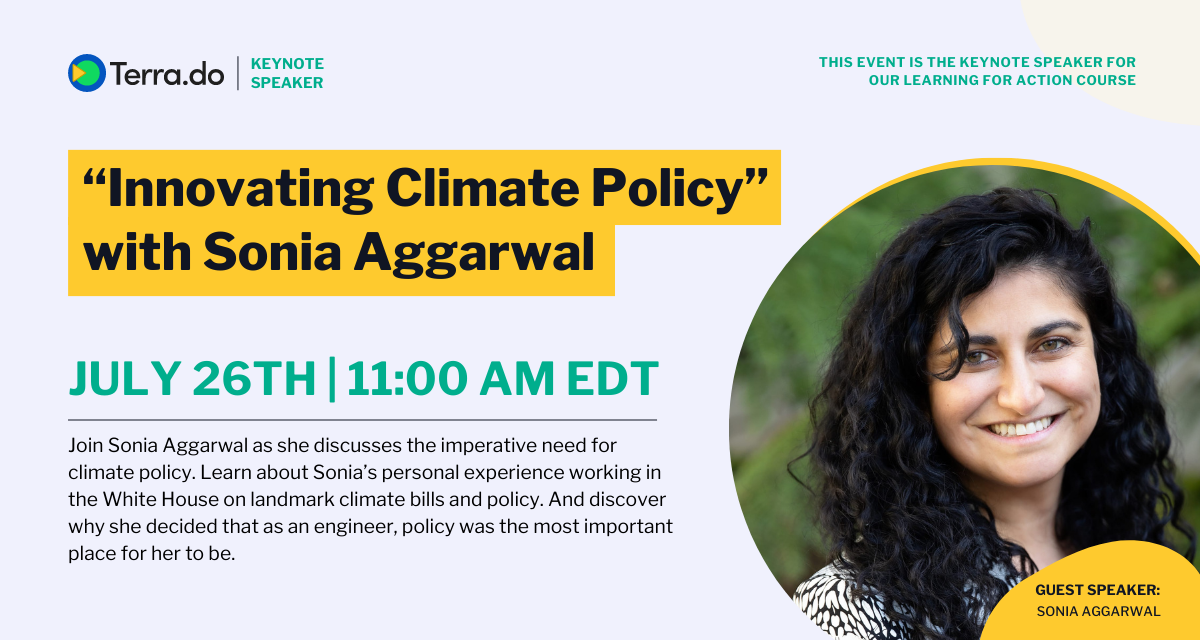 Terra.do | KEYNOTE SPEAKER

THIS EVENT IS THE KEYNOTE SPEAKER FOR OUR LEARNING FOR ACTION COURSE

“Innovating Climate Policy” with Sonia Aggarwal

JULY 26TH | 11:00 AM EDT

Join Sonia Aggarwal as she discusses the imperative need for climate policy. Learn about Sonia’s personal experience working in the White House on landmark climate bills and policy. And discover why she decided that as an engineer, policy was the most important place for her to be.

GUEST SPEAKER:
SONIA AGGARWAL